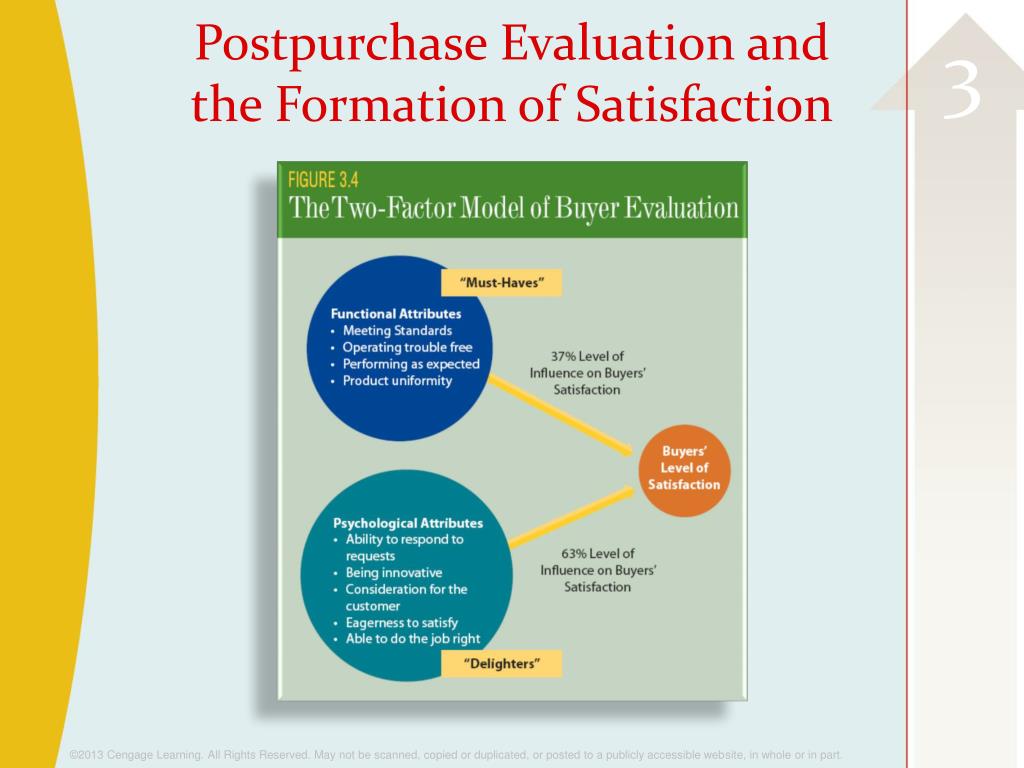 Postpurchase Evaluation and the Formation of Satisfaction

3

FIGURE 3.4
The Two-Factor Model of Buyer Evaluation

"Must-Haves"

Functional Attributes
• Meeting Standards
• Operating trouble free
• Performing as expected
• Product uniformity

37% Level of Influence on Buyers' Satisfaction

Buyers' Level of Satisfaction

Psychological Attributes
• Ability to respond to requests
• Being innovative
• Consideration for the customer
• Eagerness to satisfy
• Able to do the job right

63% Level of Influence on Buyers' Satisfaction

"Delighters"

©2013 Cengage Learning. All Rights Reserved. May not be scanned, copied or duplicated, or posted to a publicly accessible website, in whole or in part.